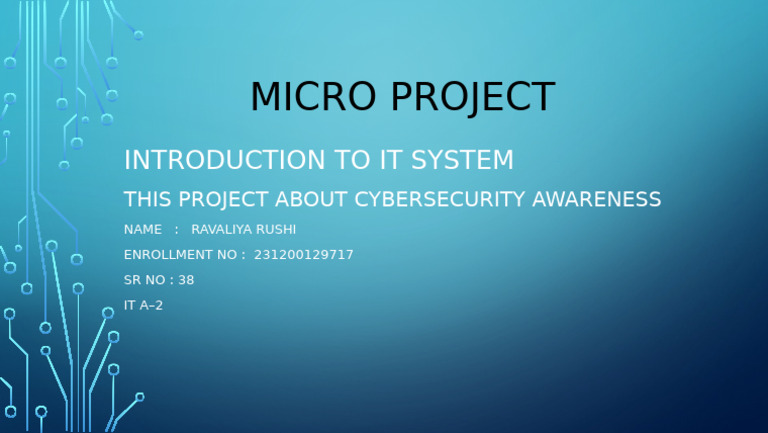 MICRO PROJECT

INTRODUCTION TO IT SYSTEM

THIS PROJECT ABOUT CYBERSECURITY AWARENESS

NAME : RAVALIYA RUSHI

ENROLLMENT NO : 231200129717

SR NO : 38

IT A–2